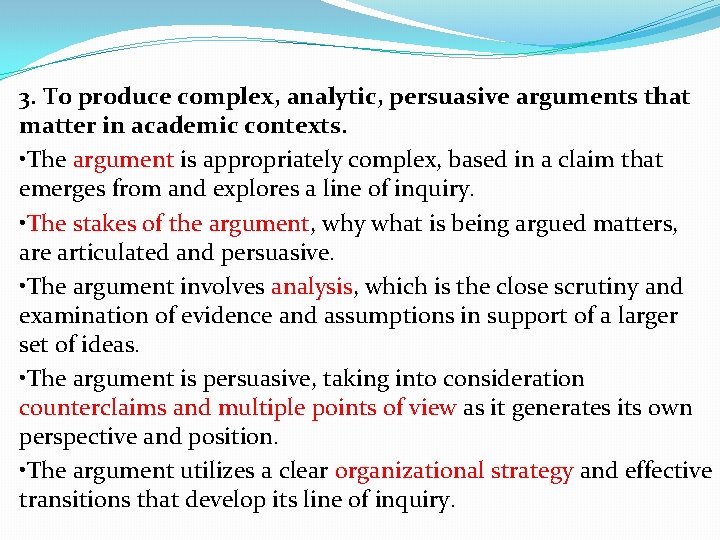 3. To produce complex, analytic, persuasive arguments that matter in academic contexts.

•The argument is appropriately complex, based in a claim that emerges from and explores a line of inquiry.

•The stakes of the argument, why what is being argued matters, are articulated and persuasive.

•The argument involves analysis, which is the close scrutiny and examination of evidence and assumptions in support of a larger set of ideas.

•The argument is persuasive, taking into consideration counterclaims and multiple points of view as it generates its own perspective and position.

•The argument utilizes a clear organizational strategy and effective transitions that develop its line of inquiry.